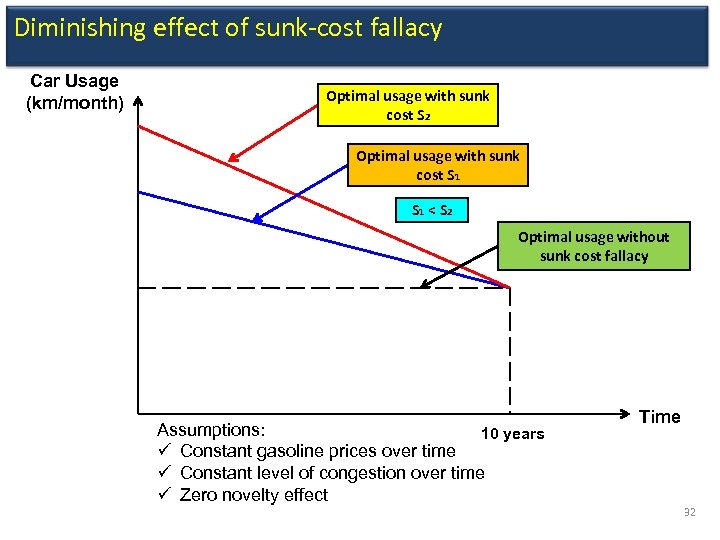 Diminishing effect of sunk-cost fallacy

Car Usage (km/month)

Optimal usage with sunk cost $S_2$

Optimal usage with sunk cost $S_1$

$S_1 < S_2$

Optimal usage without sunk cost fallacy

Time

10 years

Assumptions:
✓ Constant gasoline prices over time
✓ Constant level of congestion over time
✓ Zero novelty effect

32